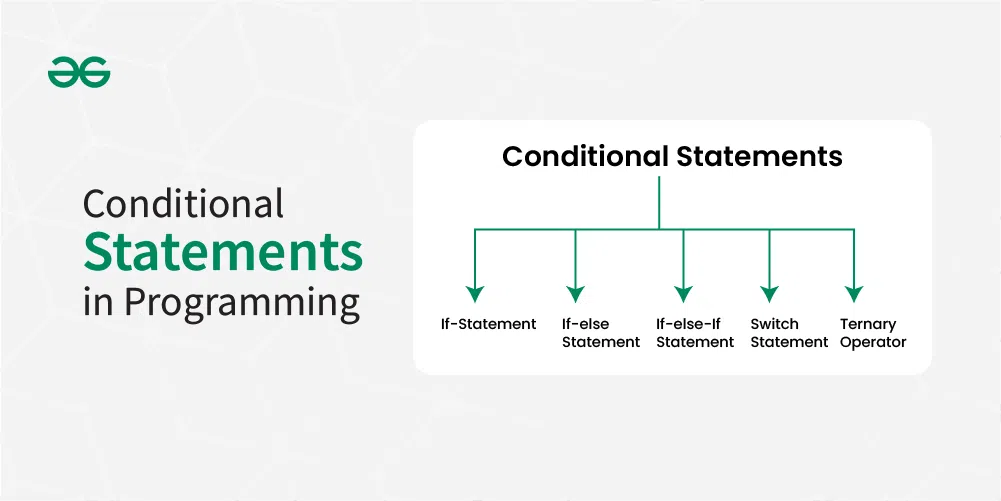 Conditional Statements in Programming

Conditional Statements

If-Statement

If-else Statement

If-else-If Statement

Switch Statement

Ternary Operator